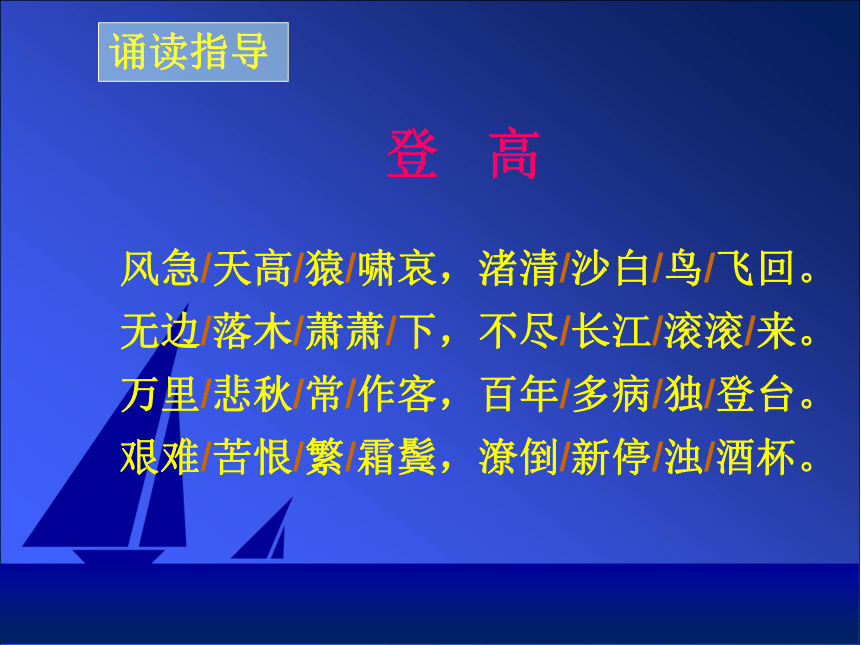 诵读指导

登　高

风急/天高/猿/啸哀，渚清/沙白/鸟/飞回。
无边/落木/萧萧/下，不尽/长江/滚滚/来。
万里/悲秋/常/作客，百年/多病/独/登台。
艰难/苦恨/繁/霜鬓，潦倒/新停/浊/酒杯。